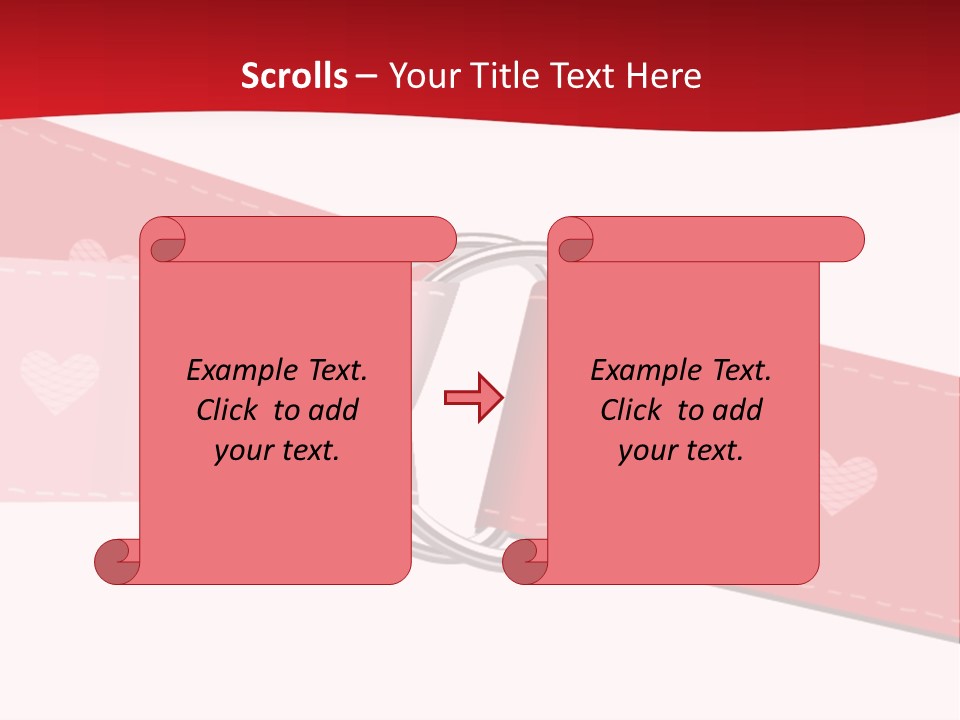 Scrolls – Your Title Text Here

Example Text. Click to add your text.

Example Text. Click to add your text.